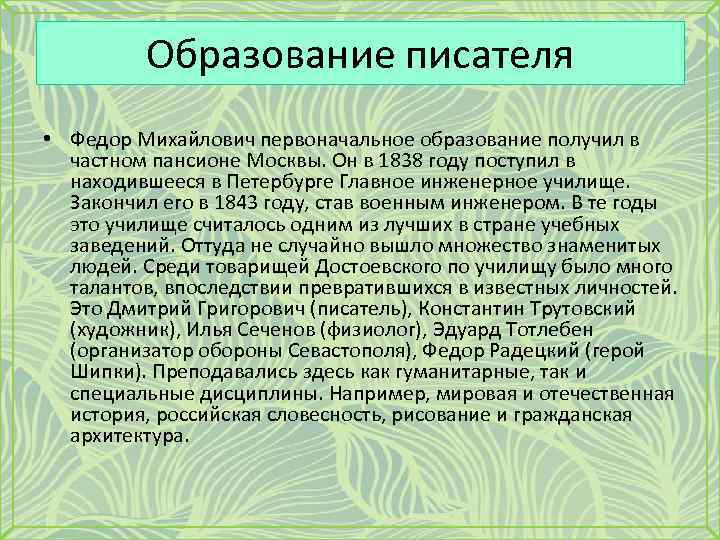 Образование писателя

• Федор Михайлович первоначальное образование получил в частном пансионе Москвы. Он в 1838 году поступил в находившееся в Петербурге Главное инженерное училище. Закончил его в 1843 году, став военным инженером. В те годы это училище считалось одним из лучших в стране учебных заведений. Оттуда не случайно вышло множество знаменитых людей. Среди товарищей Достоевского по училищу было много талантов, впоследствии превратившихся в известных личностей. Это Дмитрий Григорович (писатель), Константин Трутовский (художник), Илья Сеченов (физиолог), Эдуард Тотлебен (организатор обороны Севастополя), Федор Радецкий (герой Шипки). Преподавались здесь как гуманитарные, так и специальные дисциплины. Например, мировая и отечественная история, российская словесность, рисование и гражданская архитектура.